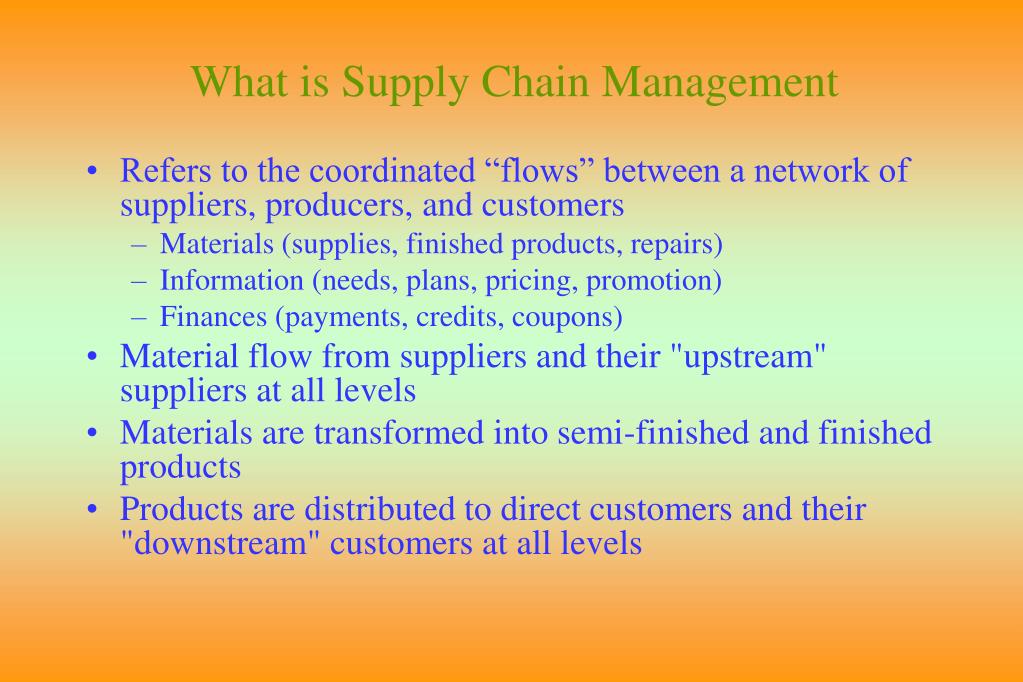 What is Supply Chain Management

• Refers to the coordinated “flows” between a network of suppliers, producers, and customers
– Materials (supplies, finished products, repairs)
– Information (needs, plans, pricing, promotion)
– Finances (payments, credits, coupons)
• Material flow from suppliers and their "upstream" suppliers at all levels
• Materials are transformed into semi-finished and finished products
• Products are distributed to direct customers and their "downstream" customers at all levels